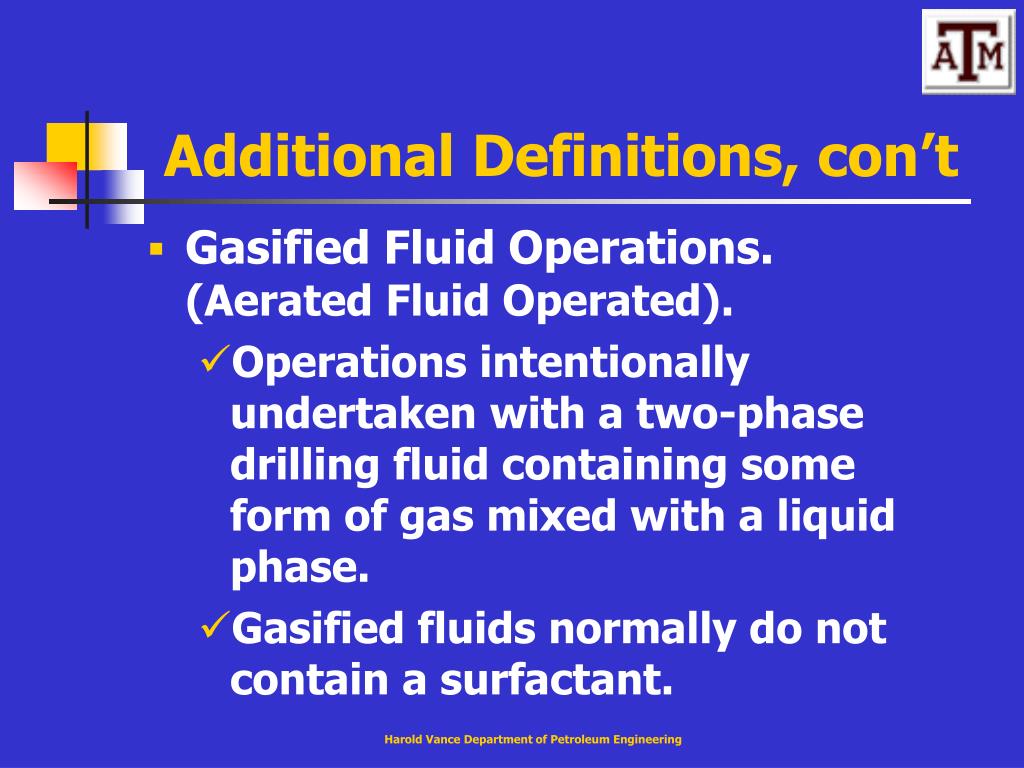 ATM

Additional Definitions, con't

▪ Gasified Fluid Operations. (Aerated Fluid Operated).

✓Operations intentionally undertaken with a two-phase drilling fluid containing some form of gas mixed with a liquid phase.

✓Gasified fluids normally do not contain a surfactant.

Harold Vance Department of Petroleum Engineering